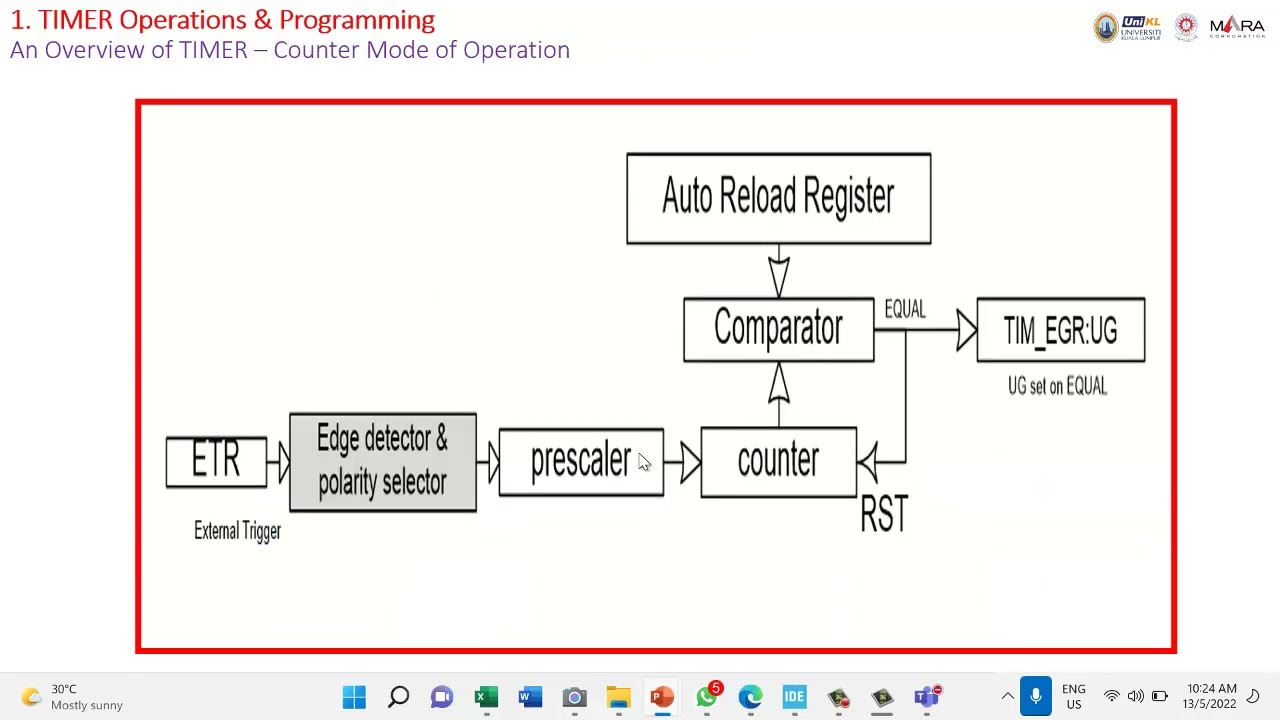 1. TIMER Operations & Programming
An Overview of TIMER – Counter Mode of Operation

UniKL UNIVERSITI KUALA LUMPUR MARA CORPORATION

Auto Reload Register

Comparator

EQUAL

TIM_EGR:UG

UG set on EQUAL

ETR

External Trigger

Edge detector & polarity selector

prescaler

counter

RST

30°C
Mostly sunny

5

IDE

ENG
US

10:24 AM
13/5/2022